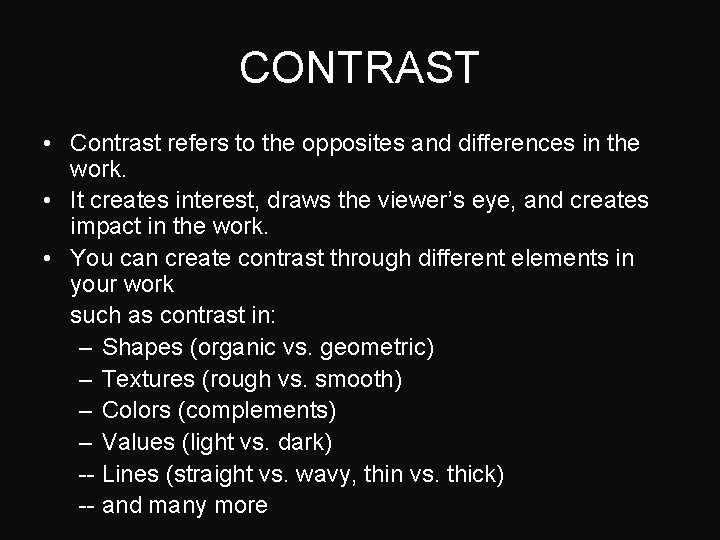 CONTRAST

• Contrast refers to the opposites and differences in the work.
• It creates interest, draws the viewer's eye, and creates impact in the work.
• You can create contrast through different elements in your work

such as contrast in:

– Shapes (organic vs. geometric)
– Textures (rough vs. smooth)
– Colors (complements)
– Values (light vs. dark)
-- Lines (straight vs. wavy, thin vs. thick)
-- and many more